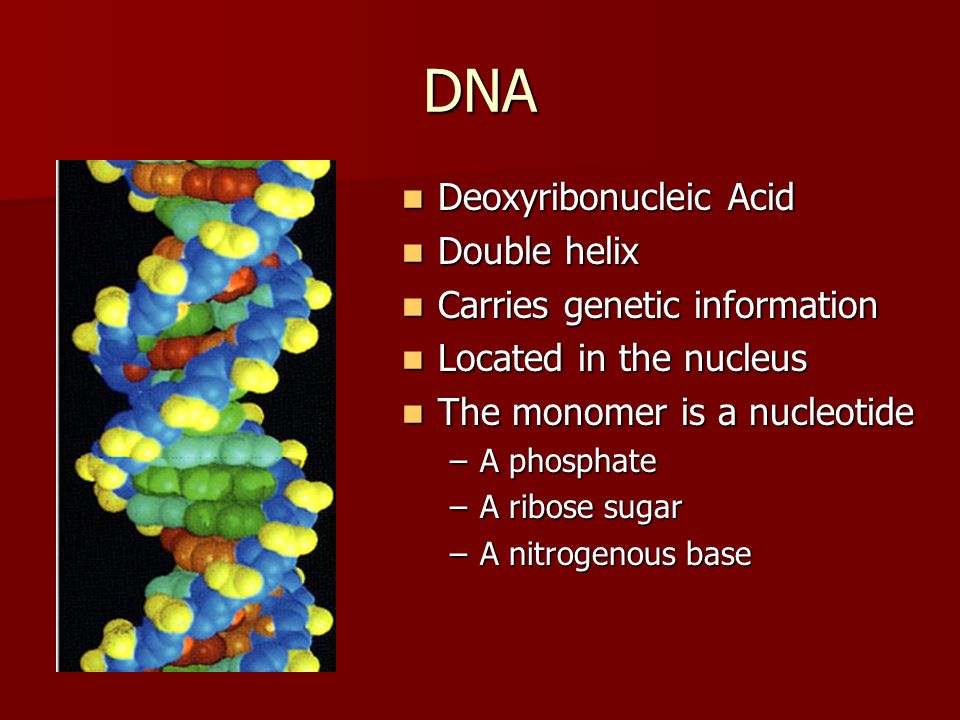 DNA

- Deoxyribonucleic Acid
- Double helix
- Carries genetic information
- Located in the nucleus
- The monomer is a nucleotide
  – A phosphate
  – A ribose sugar
  – A nitrogenous base